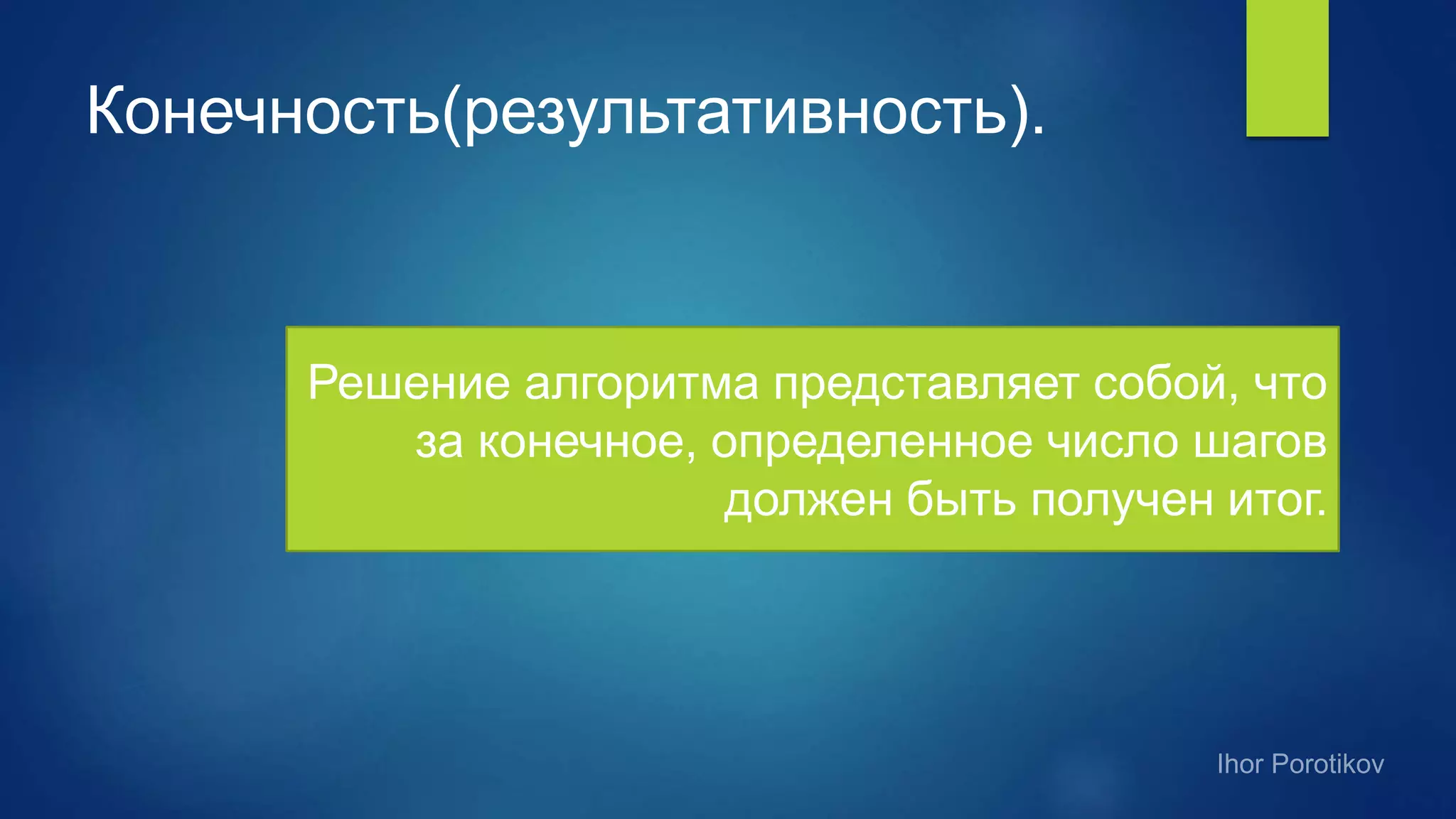 Конечность(результативность).

Решение алгоритма представляет собой, что за конечное, определенное число шагов должен быть получен итог.

Ihor Porotikov